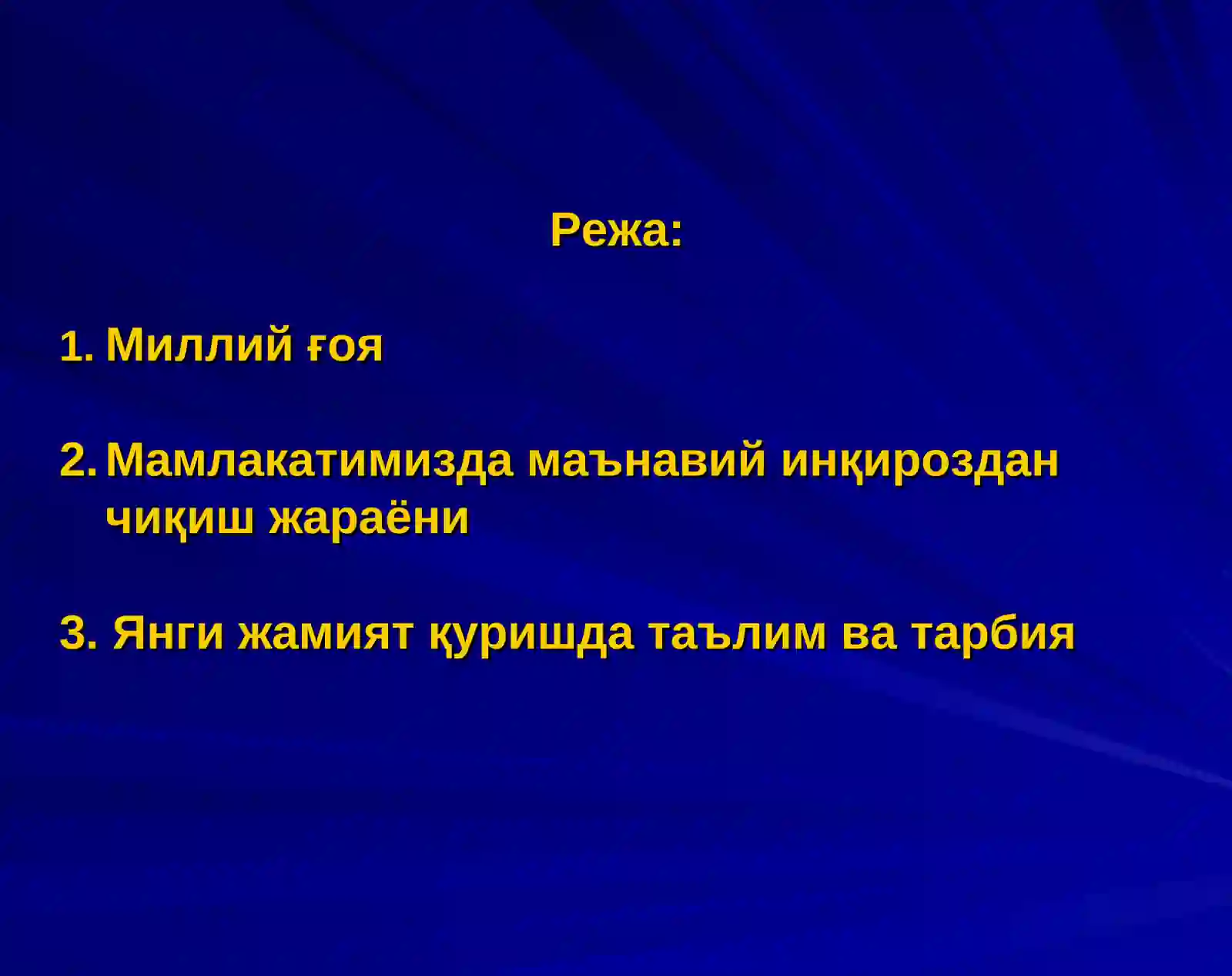 Режа:

1. Миллий ғоя

2. Мамлакатимизда маънавий инқироздан чиқиш жараёни

3. Янги жамият қуришда таълим ва тарбия